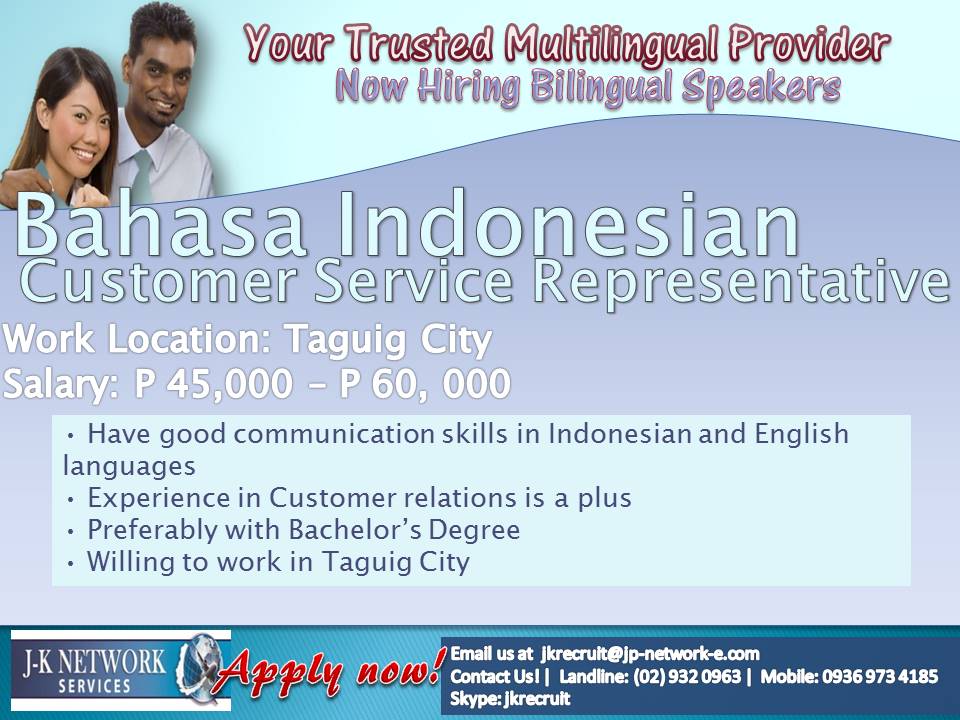 Your Trusted Multilingual Provider
Now Hiring Bilingual Speakers

Bahasa Indonesian
Customer Service Representative

Work Location: Taguig City
Salary: P 45,000 – P 60, 000

• Have good communication skills in Indonesian and English languages
• Experience in Customer relations is a plus
• Preferably with Bachelor's Degree
• Willing to work in Taguig City

J-K NETWORK SERVICES

Apply now!

Email us at jkrecruit@jp-network-e.com
Contact Us! | Landline: (02) 932 0963 | Mobile: 0936 973 4185
Skype: jkrecruit